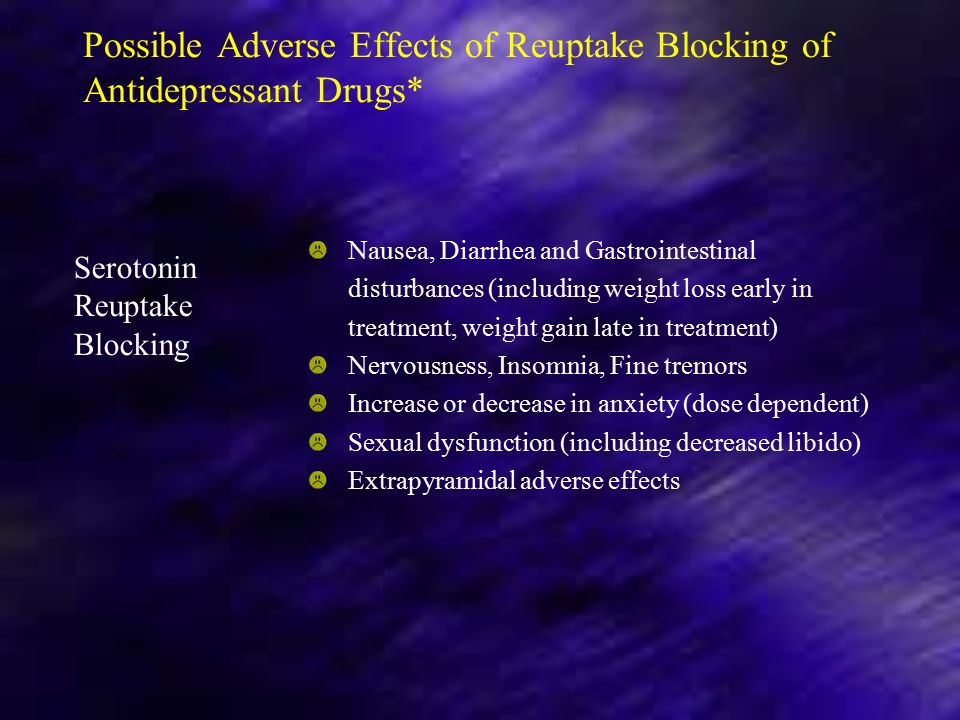 Possible Adverse Effects of Reuptake Blocking of Antidepressant Drugs*

Serotonin Reuptake Blocking

Nausea, Diarrhea and Gastrointestinal disturbances (including weight loss early in treatment, weight gain late in treatment)
Nervousness, Insomnia, Fine tremors
Increase or decrease in anxiety (dose dependent)
Sexual dysfunction (including decreased libido)
Extrapyramidal adverse effects